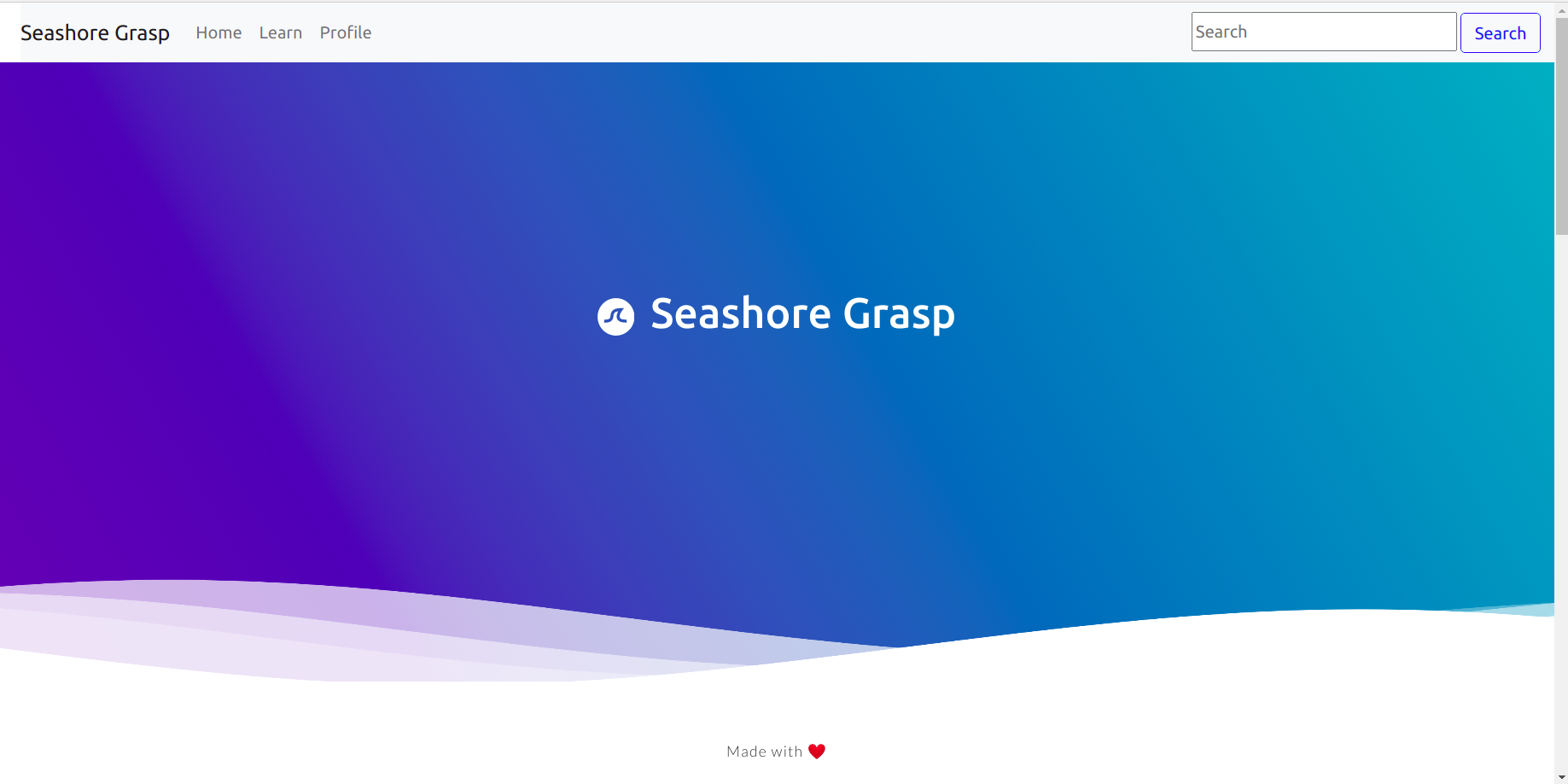 Seashore Grasp Home Learn Profile

Search

Search

Seashore Grasp

Made with